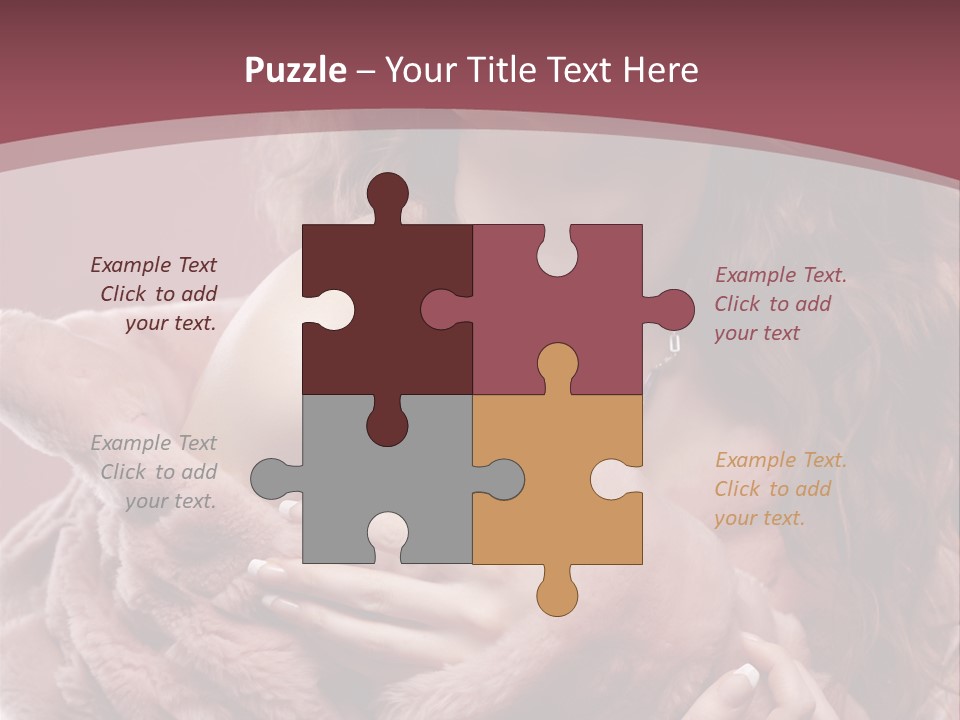 Puzzle – Your Title Text Here

Example Text
Click to add
your text.

Example Text.
Click to add
your text

Example Text
Click to add
your text.

Example Text.
Click to add
your text.